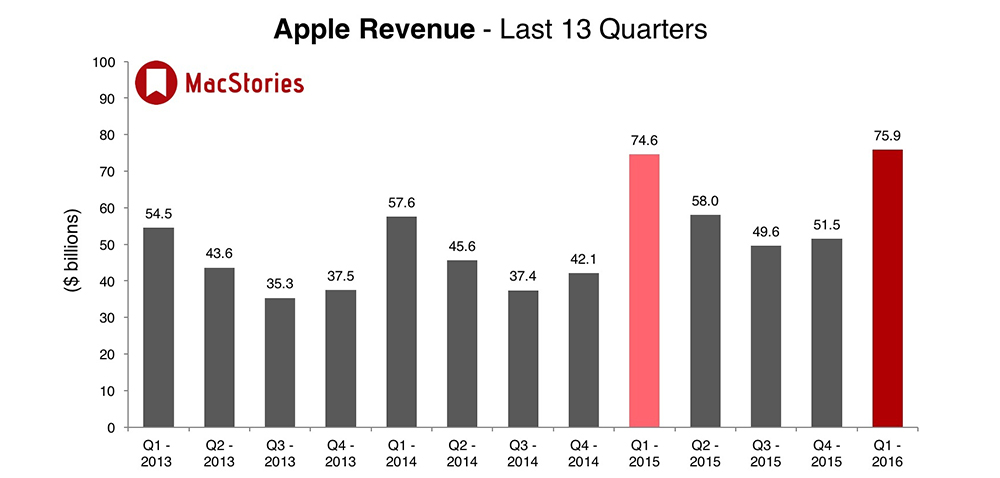 Apple Revenue - Last 13 Quarters

MacStories

($ billions)

100
90
80
70
60
50
40
30
20
10
0

54.5
43.6
35.3
37.5
57.6
45.6
37.4
42.1
74.6
58.0
49.6
51.5
75.9

Q1 - 2013
Q2 - 2013
Q3 - 2013
Q4 - 2013
Q1 - 2014
Q2 - 2014
Q3 - 2014
Q4 - 2014
Q1 - 2015
Q2 - 2015
Q3 - 2015
Q4 - 2015
Q1 - 2016